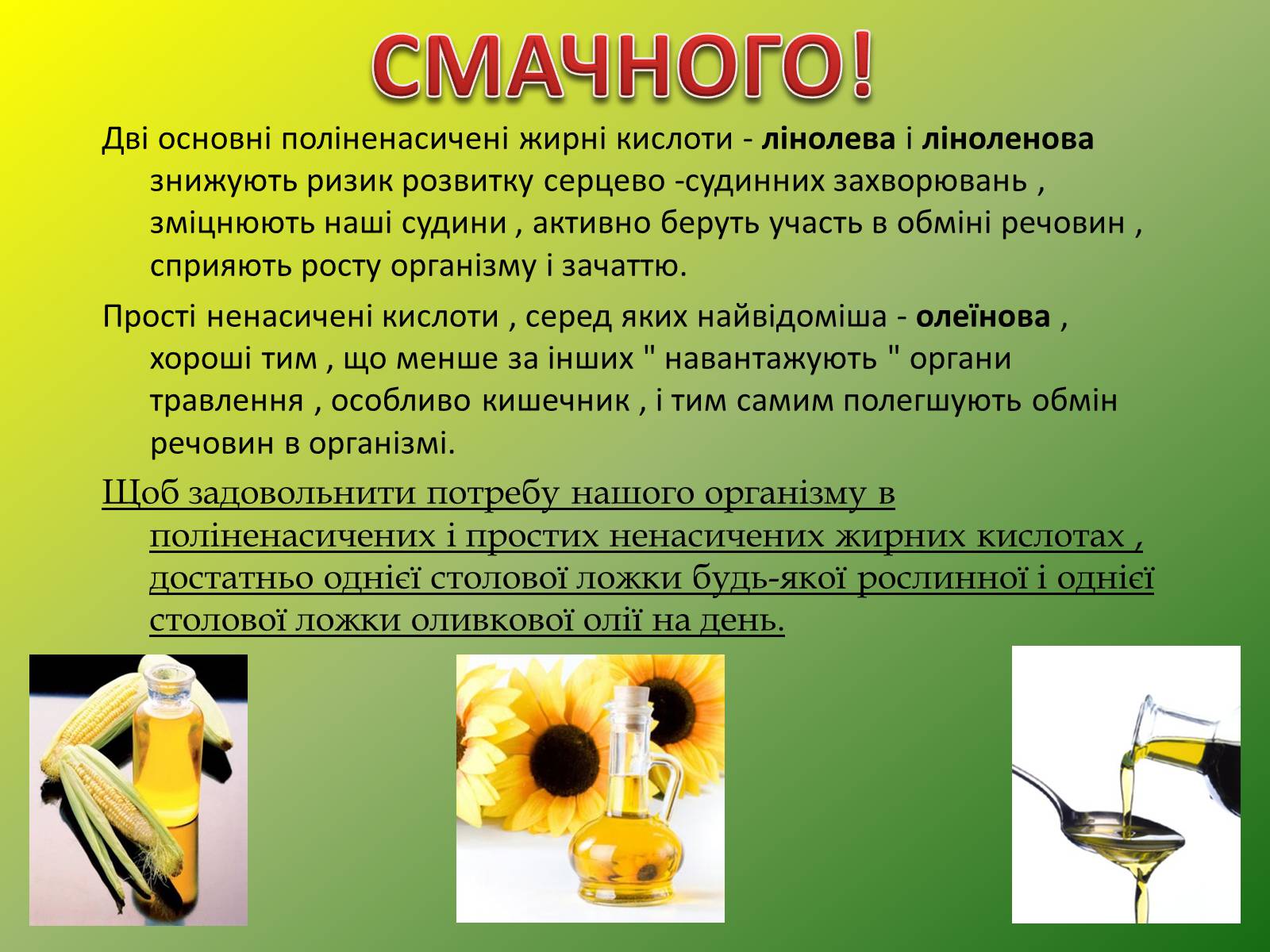 СМАЧНОГО!

Дві основні поліненасичені жирні кислоти - лінолева і ліноленова знижують ризик розвитку серцево -судинних захворювань , зміцнюють наші судини , активно беруть участь в обміні речовин , сприяють росту організму і зачаттю.

Прості ненасичені кислоти , серед яких найвідоміша - олеїнова , хороші тим , що менше за інших " навантажують " органи травлення , особливо кишечник , і тим самим полегшують обмін речовин в організмі.

Щоб задовольнити потребу нашого організму в поліненасичених і простих ненасичених жирних кислотах , достатньо однієї столової ложки будь-якої рослинної і однієї столової ложки оливкової олії на день.